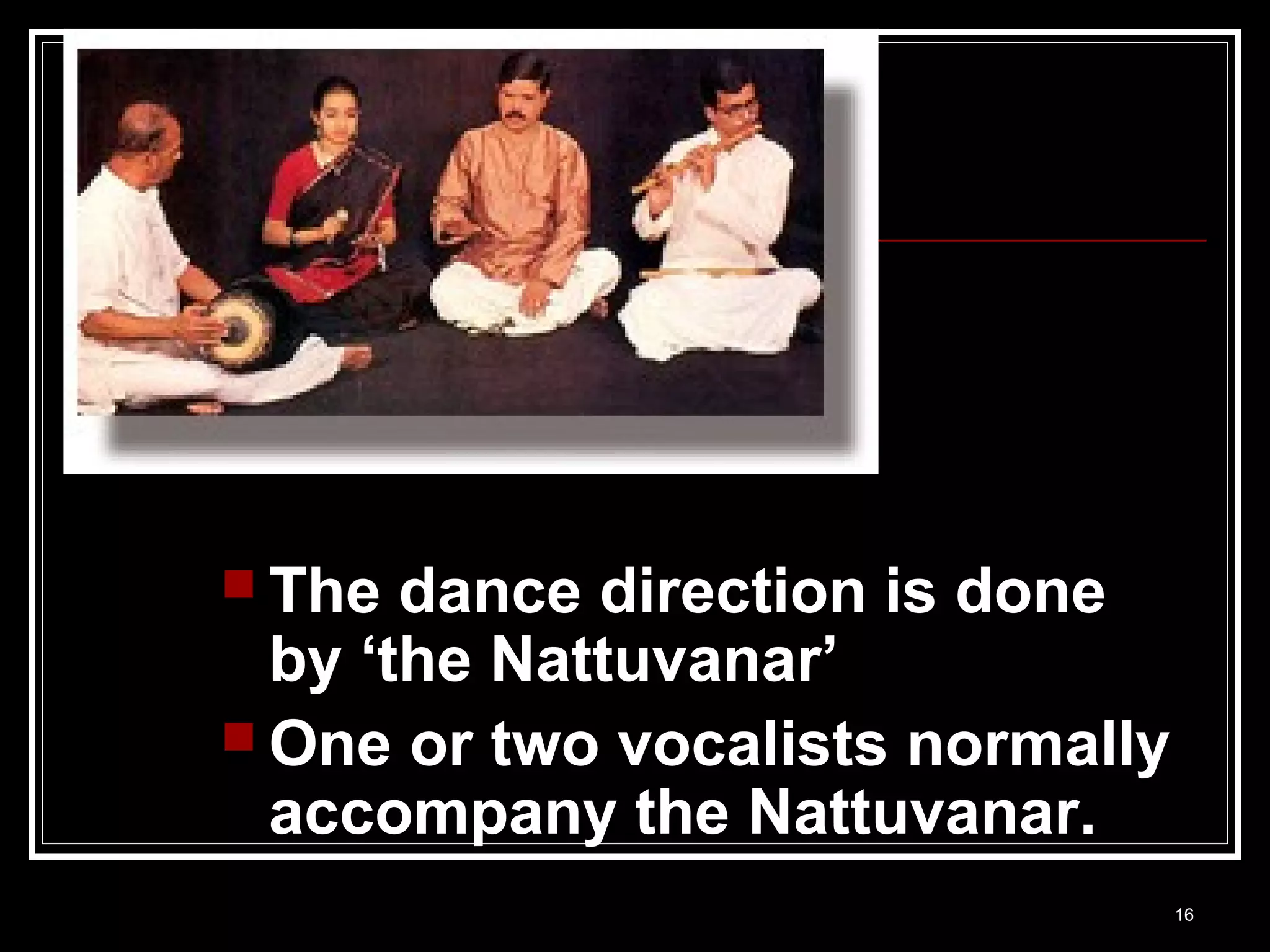 The dance direction is done by ‘the Nattuvanar’

One or two vocalists normally accompany the Nattuvanar.

16